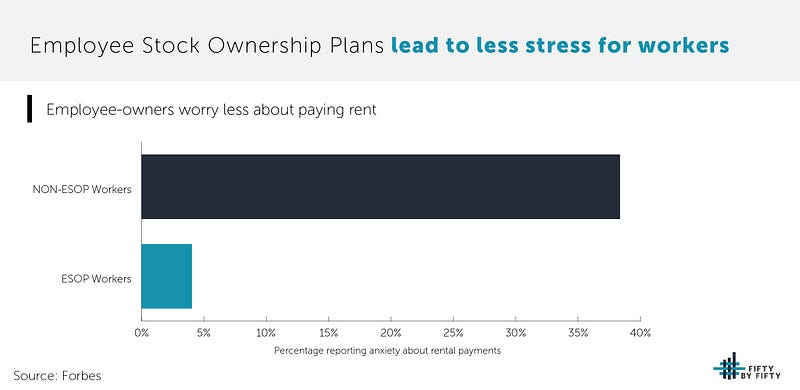 Employee Stock Ownership Plans lead to less stress for workers

Employee-owners worry less about paying rent

NON-ESOP Workers

ESOP Workers

0%
5%
10%
15%
20%
25%
30%
35%
40%

Percentage reporting anxiety about rental payments

Source: Forbes

FIFTY BY FIFTY